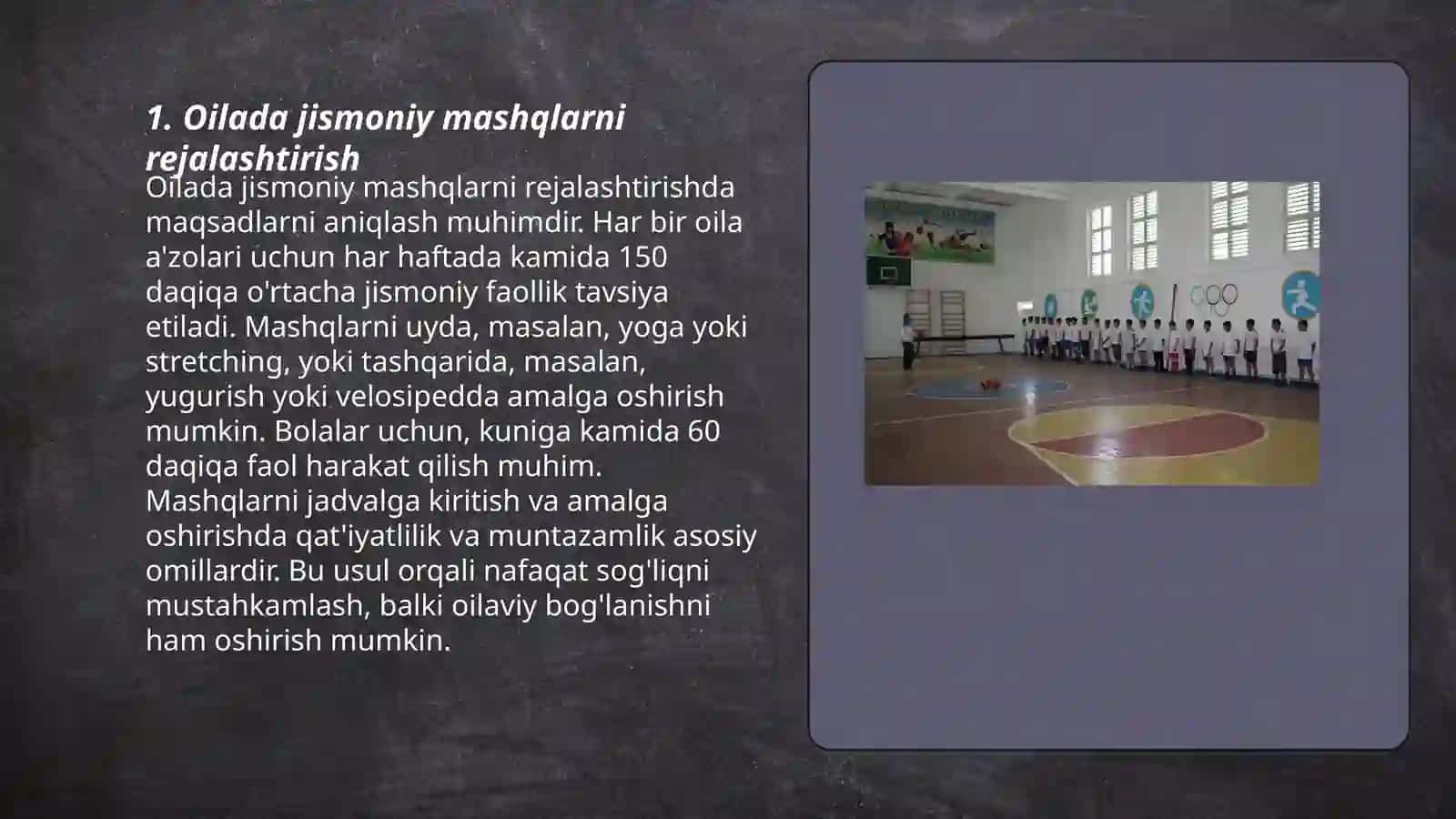 1. Oilada jismoniy mashqlarni rejalashtirish

Oilada jismoniy mashqlarni rejalashtirishda maqsadlarni aniqlash muhimdir. Har bir oila a'zolari uchun har haftada kamida 150 daqiqa o'rtacha jismoniy faollik tavsiya etiladi. Mashqlarni uyda, masalan, yoga yoki stretching, yoki tashqarida, masalan, yugurish yoki velosipedda amalga oshirish mumkin. Bolalar uchun, kuniga kamida 60 daqiqa faol harakat qilish muhim. Mashqlarni jadvalga kiritish va amalga oshirishda qat'iyatlilik va muntazamlik asosiy omillardir. Bu usul orqali nafaqat sog'liqni mustahkamlash, balki oilaviy bog'lanishni ham oshirish mumkin.